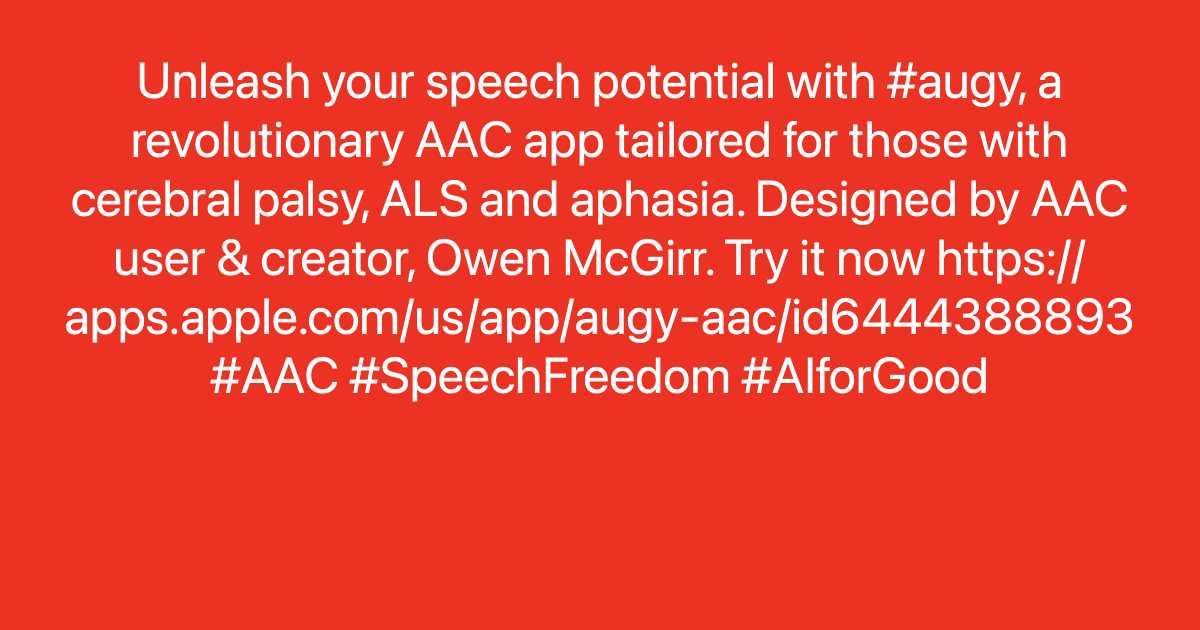 Unleash your speech potential with #augy, a revolutionary AAC app tailored for those with cerebral palsy, ALS and aphasia. Designed by AAC user & creator, Owen McGirr. Try it now https://apps.apple.com/us/app/augy-aac/id6444388893 #AAC #SpeechFreedom #AIforGood